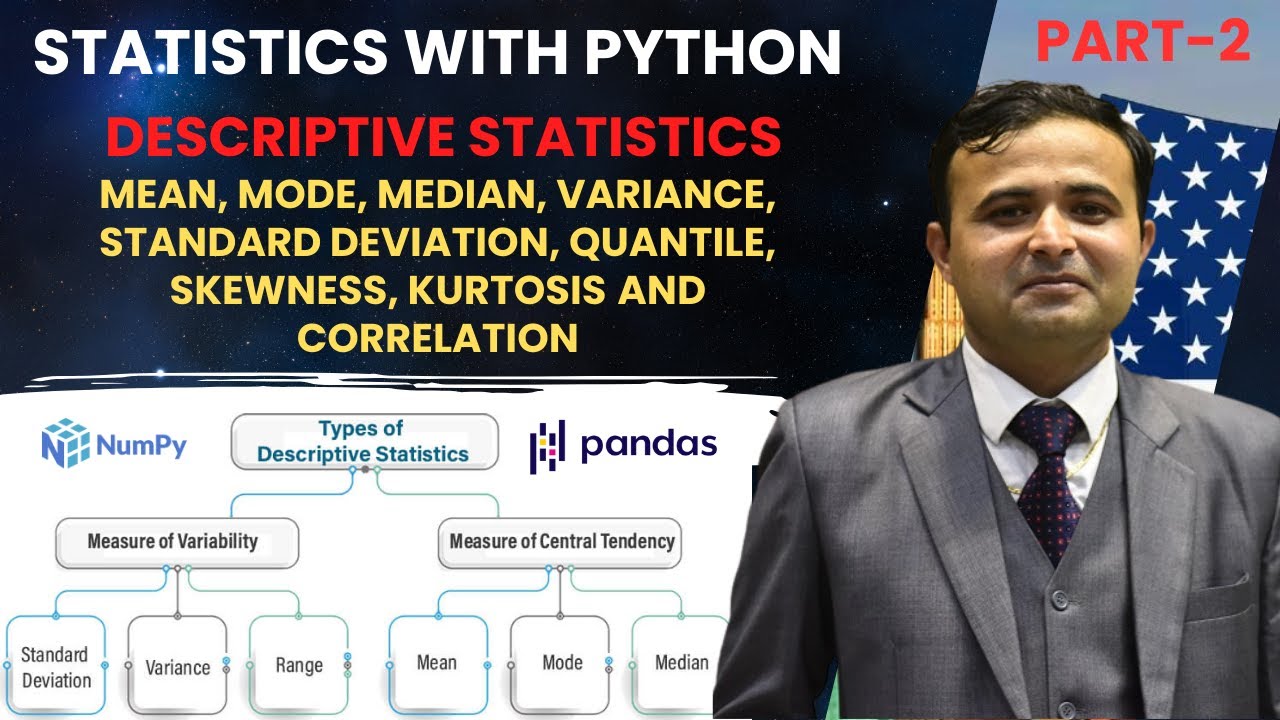 STATISTICS WITH PYTHON

PART-2

DESCRIPTIVE STATISTICS

MEAN, MODE, MEDIAN, VARIANCE, STANDARD DEVIATION, QUANTILE, SKEWNESS, KURTOSIS AND CORRELATION

NumPy

Types of Descriptive Statistics

pandas

Measure of Variability

Measure of Central Tendency

Standard Deviation

Variance

Range

Mean

Mode

Median